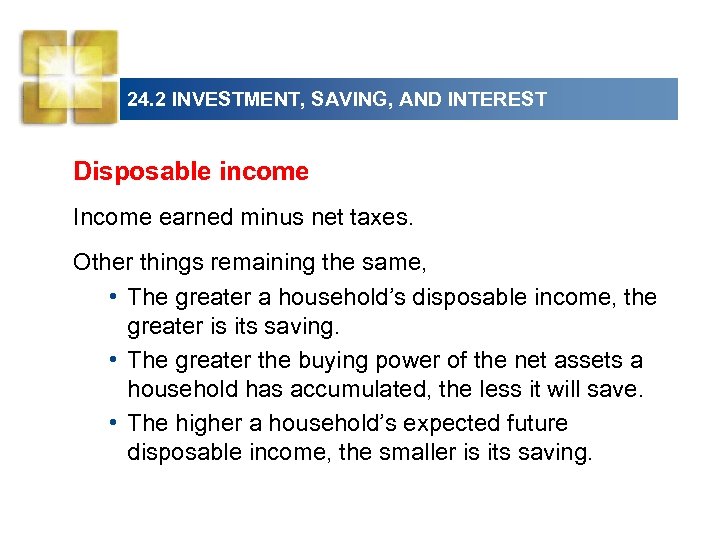 24.2 INVESTMENT, SAVING, AND INTEREST

Disposable income

Income earned minus net taxes.

Other things remaining the same,

• The greater a household's disposable income, the greater is its saving.
• The greater the buying power of the net assets a household has accumulated, the less it will save.
• The higher a household's expected future disposable income, the smaller is its saving.